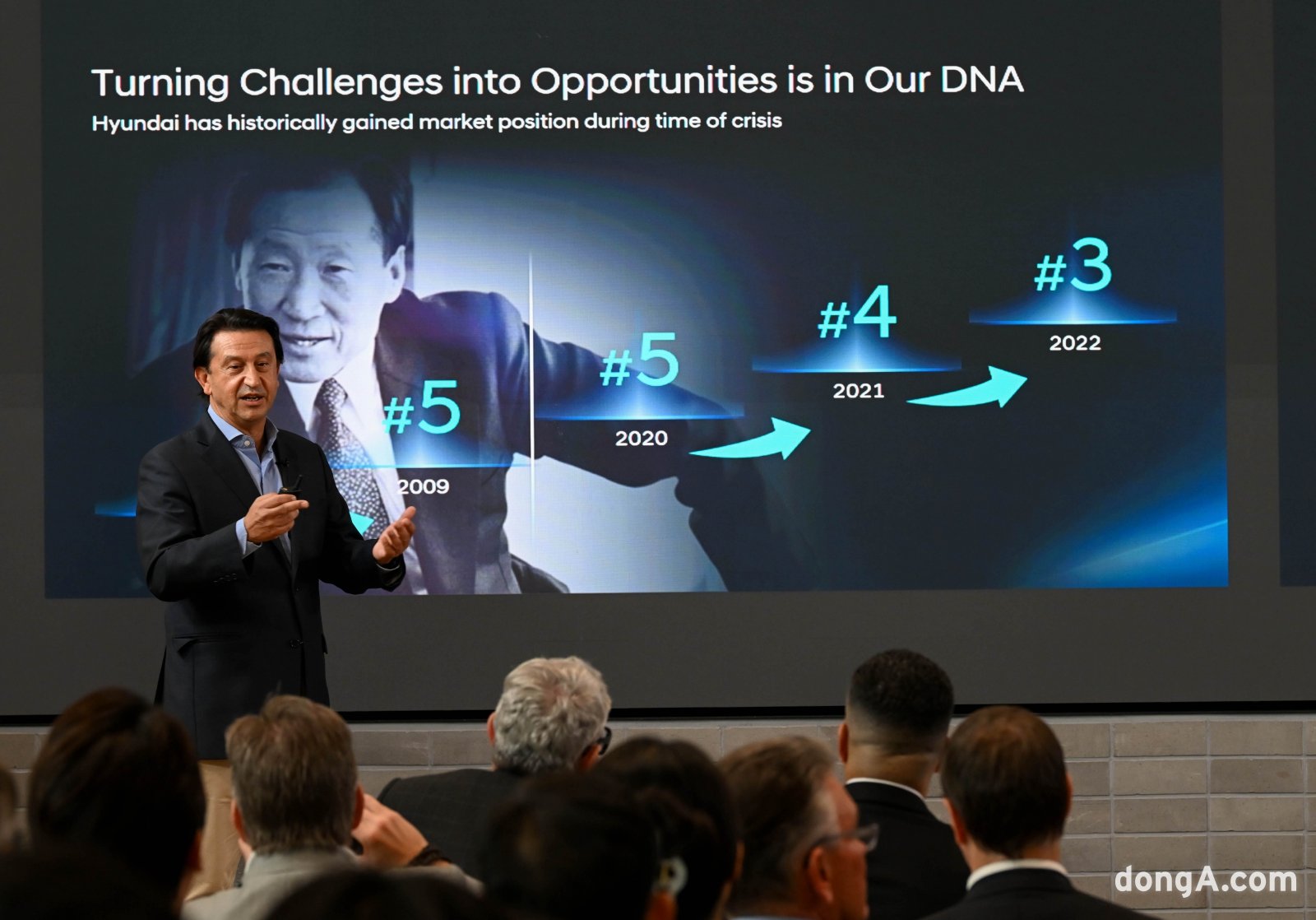 Turning Challenges into Opportunities is in Our DNA

Hyundai has historically gained market position during time of crisis

#5

2009

#5

2020

#4

2021

#3

2022

dongA.com